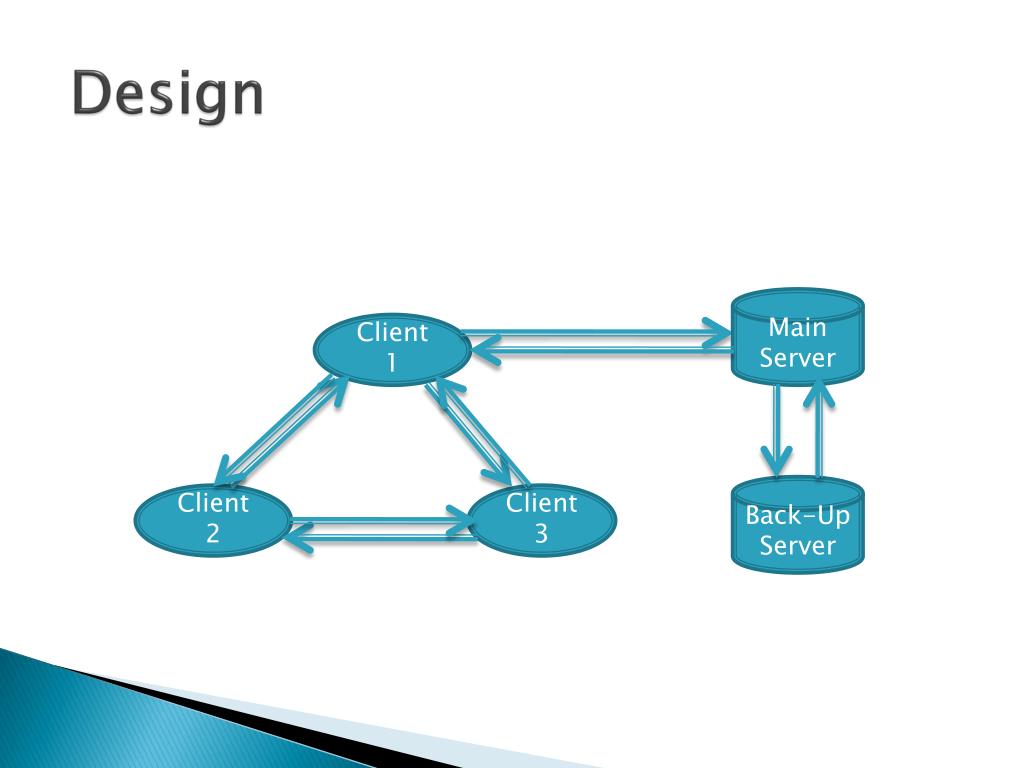 Design

Client 1

Main Server

Client 2

Client 3

Back-Up Server